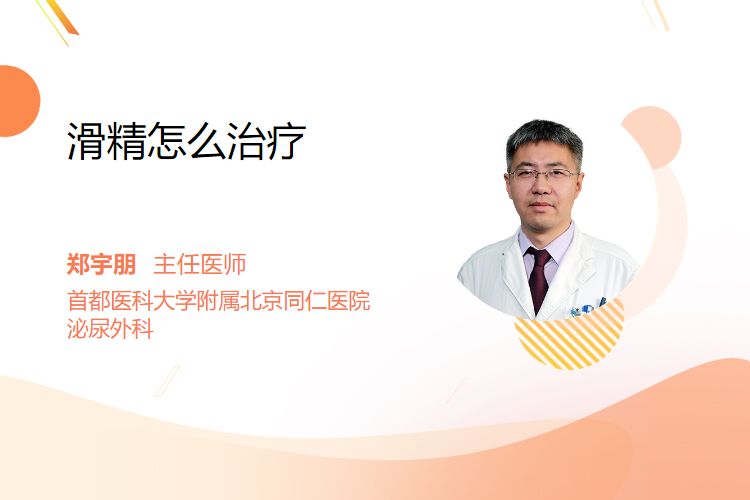 滑精怎么治疗

郑宇朋 主任医师
首都医科大学附属北京同仁医院
泌尿外科